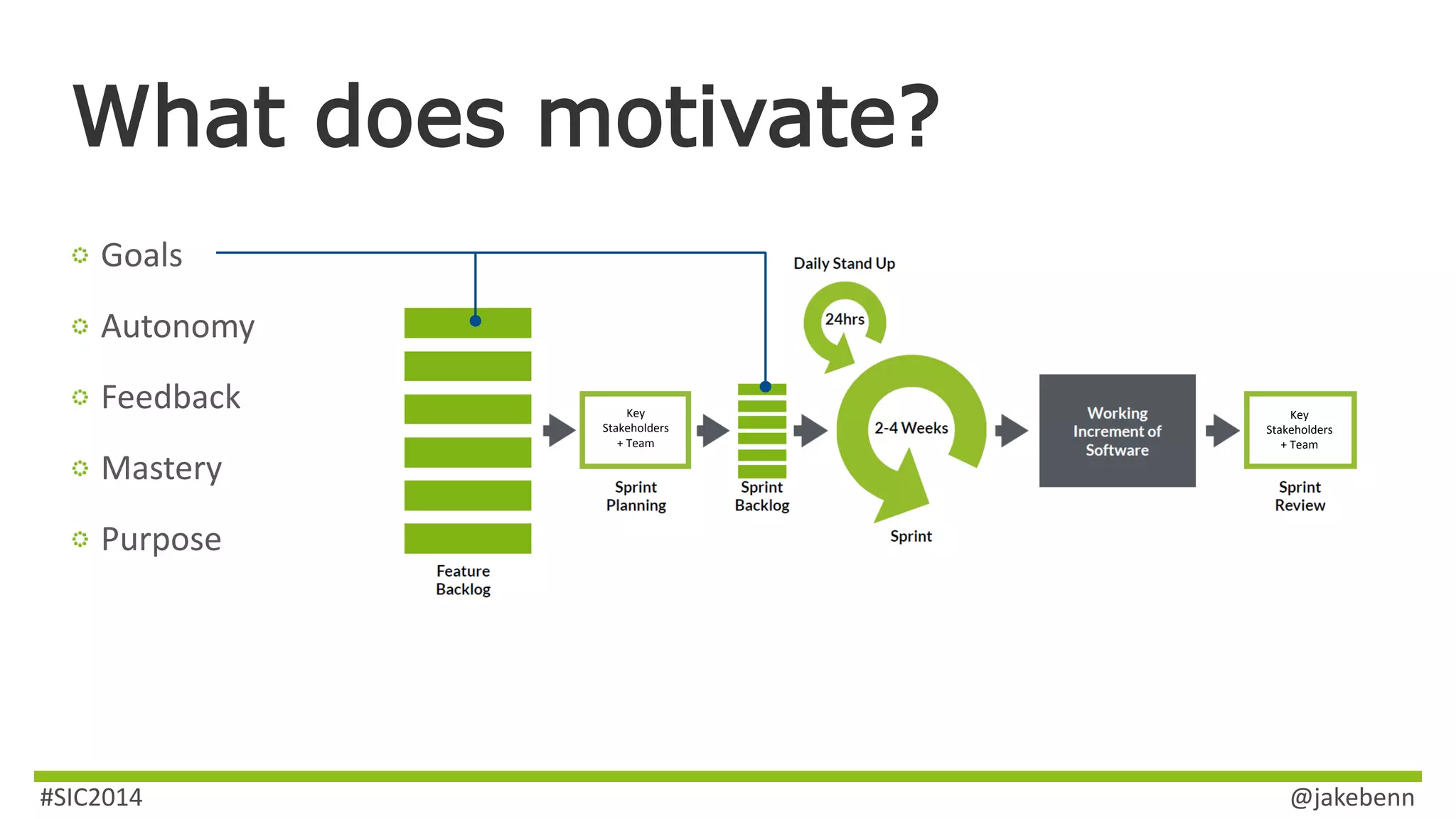 What does motivate?

Goals
Autonomy
Feedback
Mastery
Purpose

Feature Backlog

Key Stakeholders + Team

Sprint Planning

Sprint Backlog

Daily Stand Up

24hrs

2-4 Weeks

Sprint

Working Increment of Software

Key Stakeholders + Team

Sprint Review

#SIC2014

@jakebenn